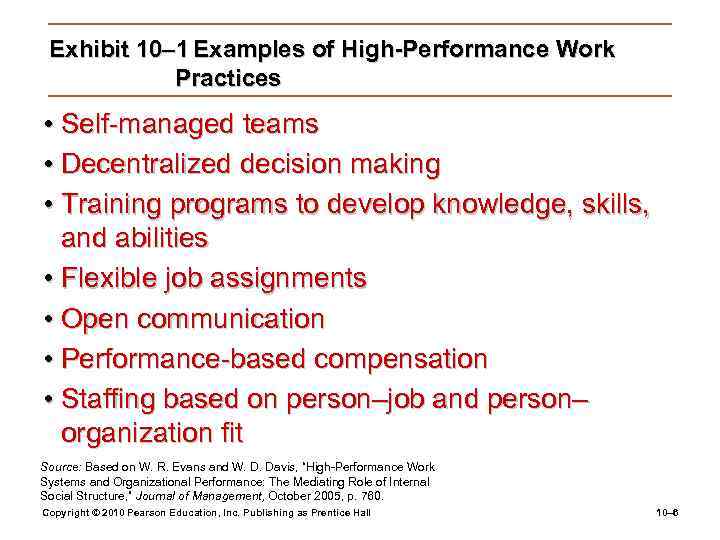 Exhibit 10–1 Examples of High-Performance Work Practices

• Self-managed teams
• Decentralized decision making
• Training programs to develop knowledge, skills, and abilities
• Flexible job assignments
• Open communication
• Performance-based compensation
• Staffing based on person–job and person–organization fit

Source: Based on W. R. Evans and W. D. Davis, "High-Performance Work Systems and Organizational Performance: The Mediating Role of Internal Social Structure," Journal of Management, October 2005, p. 760.

Copyright © 2010 Pearson Education, Inc. Publishing as Prentice Hall

10–6